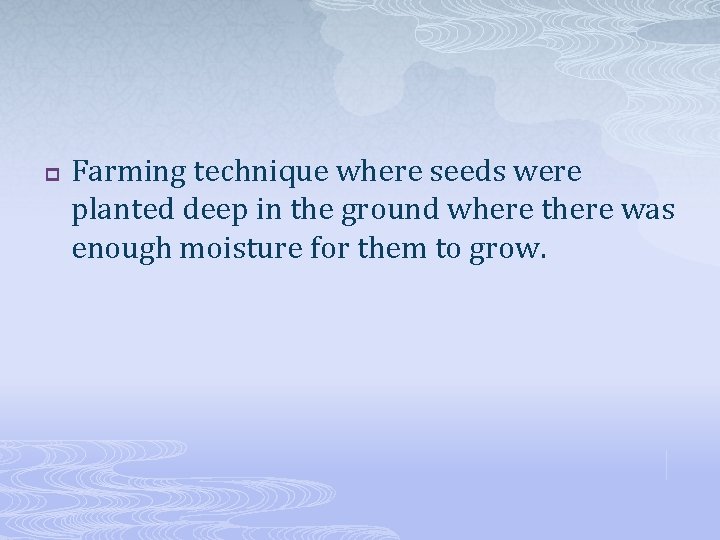 Farming technique where seeds were planted deep in the ground where there was enough moisture for them to grow.